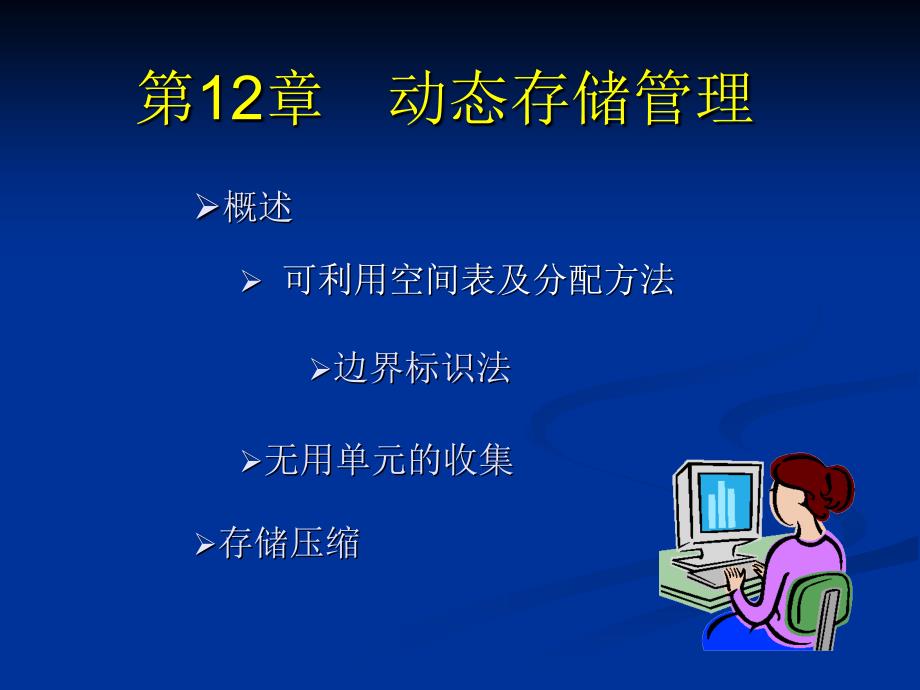 第12章　动态存储管理

➢概述

➢ 可利用空间表及分配方法

➢边界标识法

➢无用单元的收集

➢存储压缩